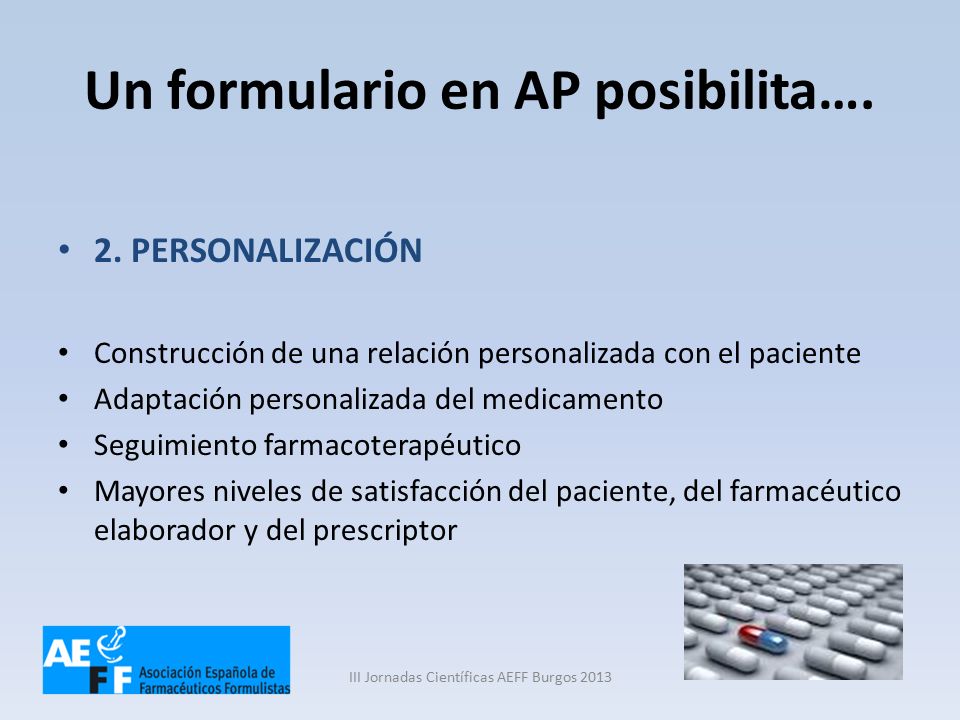 Un formulario en AP posibilita….

• 2. PERSONALIZACIÓN

• Construcción de una relación personalizada con el paciente
• Adaptación personalizada del medicamento
• Seguimiento farmacoterapéutico
• Mayores niveles de satisfacción del paciente, del farmacéutico elaborador y del prescriptor

AEFF Asociación Española de Farmacéuticos Formulistas

III Jornadas Científicas AEFF Burgos 2013